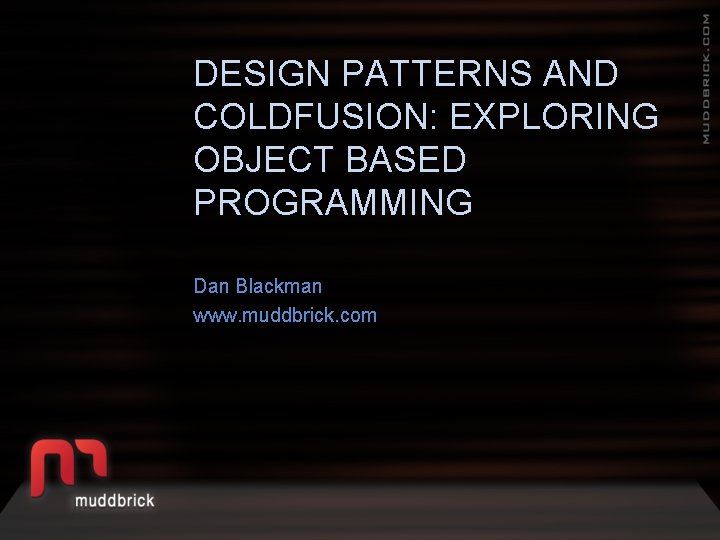 DESIGN PATTERNS AND COLDFUSION: EXPLORING OBJECT BASED PROGRAMMING

Dan Blackman
www.muddbrick.com

MUDDBRICK.COM

muddbrick